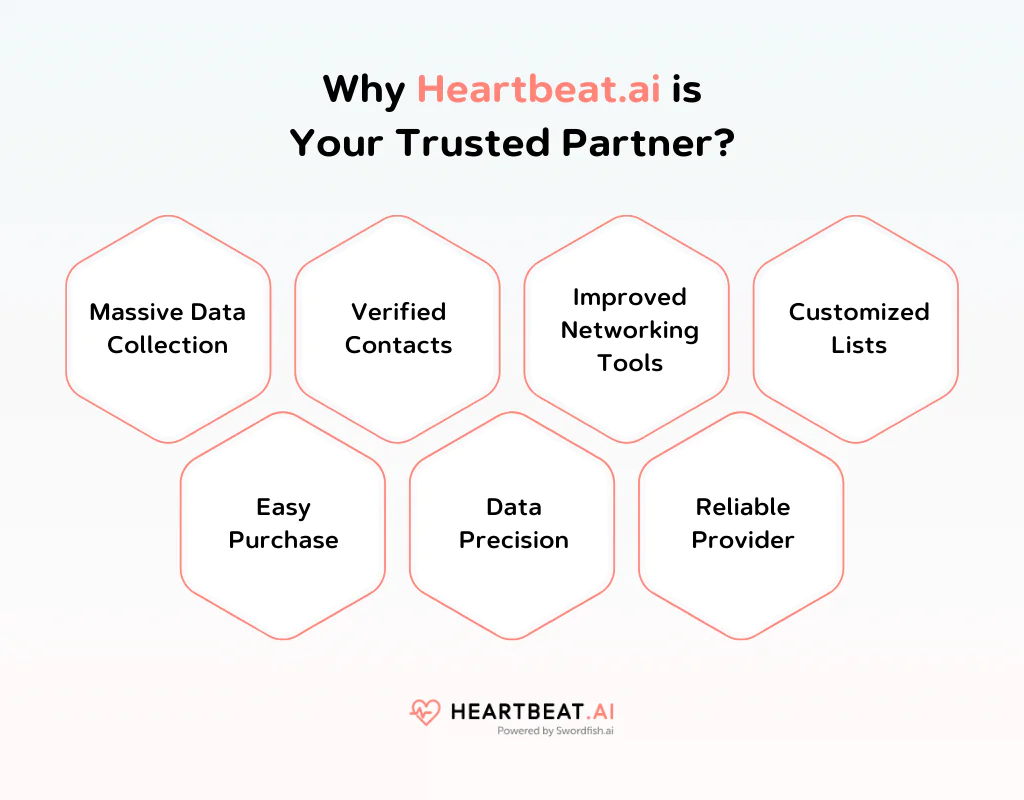 Why Heartbeat.ai is Your Trusted Partner?

Massive Data Collection

Verified Contacts

Improved Networking Tools

Customized Lists

Easy Purchase

Data Precision

Reliable Provider

HEARTBEAT.AI
Powered by Swordfish.ai